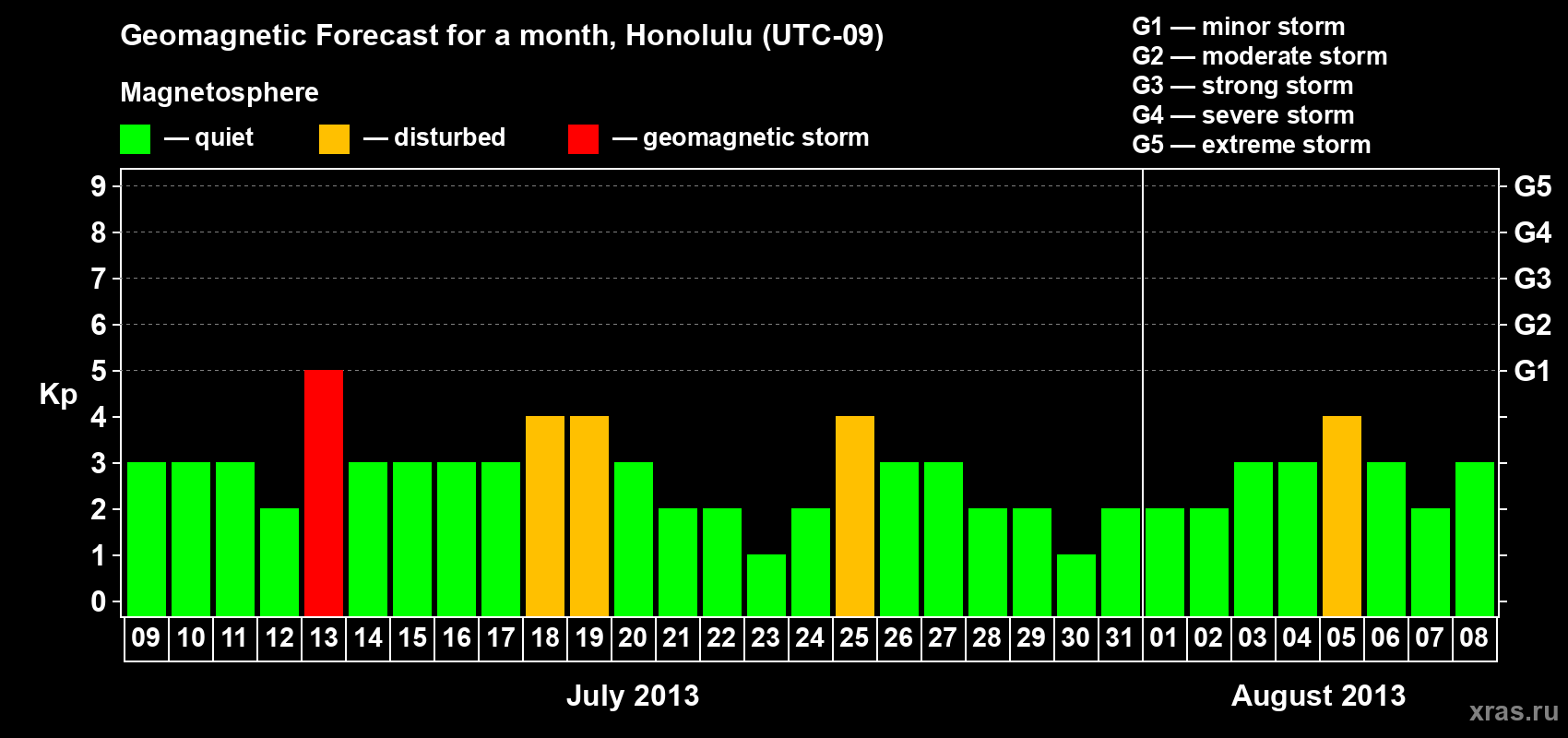 Geomagnetic Forecast for a month, Honolulu (UTC-09)

Magnetosphere

— quiet — disturbed — geomagnetic storm

G1 — minor storm
G2 — moderate storm
G3 — strong storm
G4 — severe storm
G5 — extreme storm

Kp

9 8 7 6 5 4 3 2 1 0

G5 G4 G3 G2 G1

09 10 11 12 13 14 15 16 17 18 19 20 21 22 23 24 25 26 27 28 29 30 31 01 02 03 04 05 06 07 08

July 2013

August 2013

xras.ru